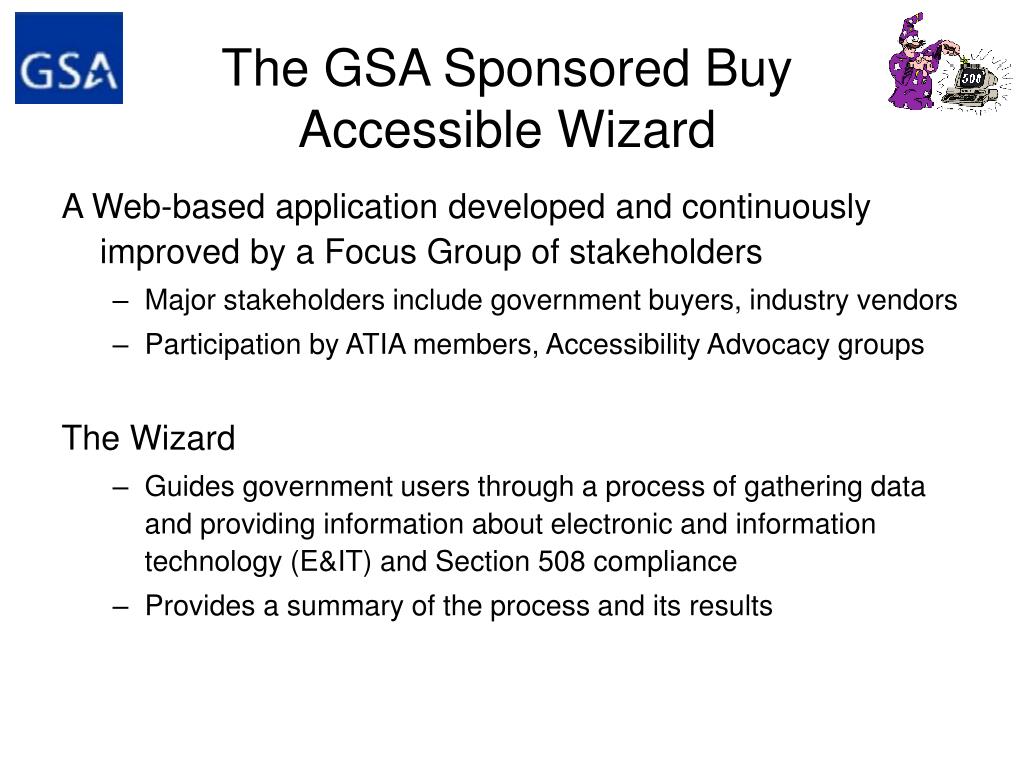 GSA

The GSA Sponsored Buy Accessible Wizard

508

A Web-based application developed and continuously improved by a Focus Group of stakeholders

– Major stakeholders include government buyers, industry vendors
– Participation by ATIA members, Accessibility Advocacy groups

The Wizard

– Guides government users through a process of gathering data and providing information about electronic and information technology (E&IT) and Section 508 compliance
– Provides a summary of the process and its results